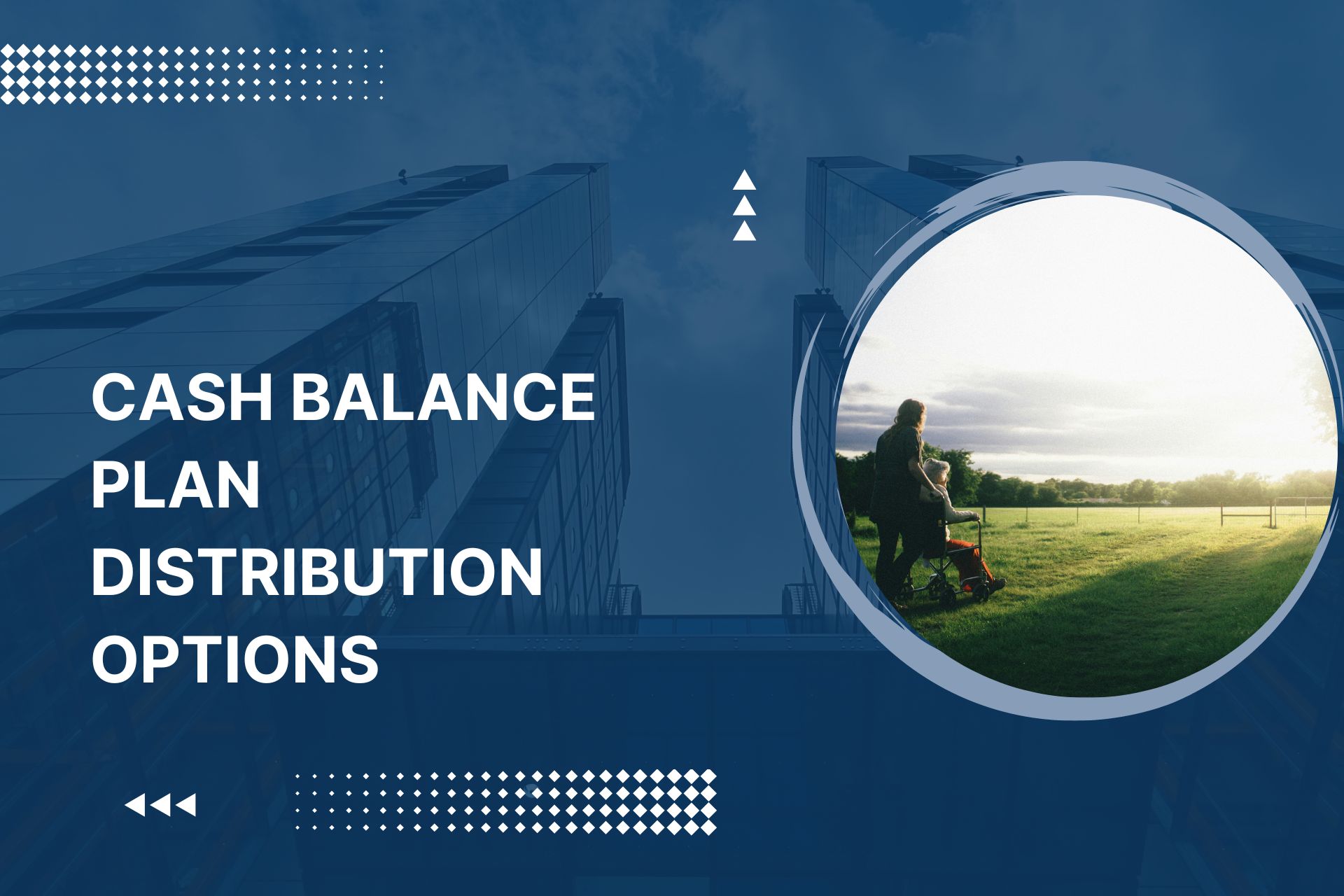 CASH BALANCE PLAN DISTRIBUTION OPTIONS